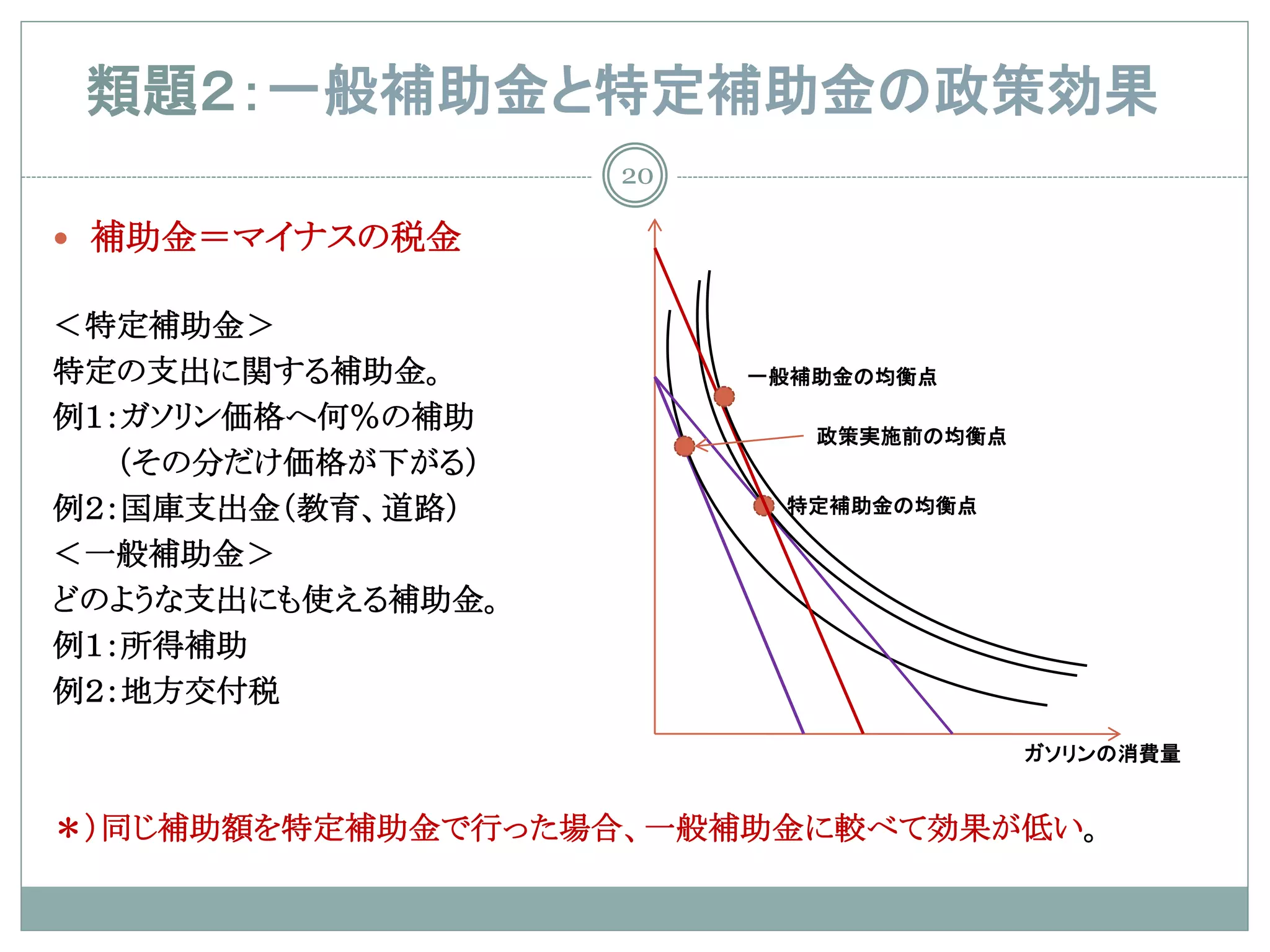 類題2：一般補助金と特定補助金の政策効果

20

• 補助金＝マイナスの税金

＜特定補助金＞
特定の支出に関する補助金。
例1：ガソリン価格へ何％の補助
（その分だけ価格が下がる）
例2：国庫支出金（教育、道路）
＜一般補助金＞
どのような支出にも使える補助金。
例1：所得補助
例2：地方交付税

一般補助金の均衡点
政策実施前の均衡点
特定補助金の均衡点
ガソリンの消費量

＊）同じ補助額を特定補助金で行った場合、一般補助金に較べて効果が低い。